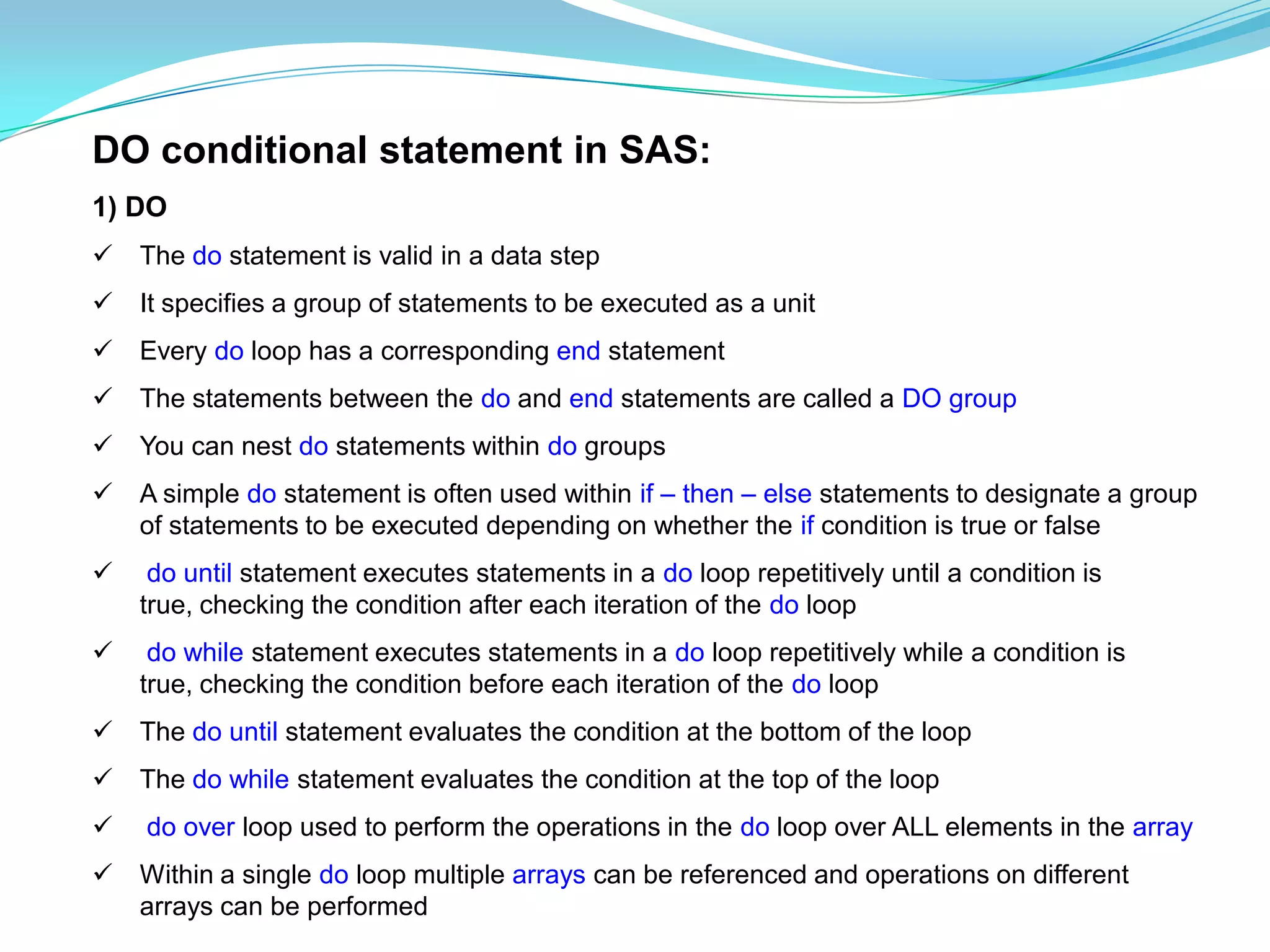 DO conditional statement in SAS:

1) DO

✓ The do statement is valid in a data step

✓ It specifies a group of statements to be executed as a unit

✓ Every do loop has a corresponding end statement

✓ The statements between the do and end statements are called a DO group

✓ You can nest do statements within do groups

✓ A simple do statement is often used within if – then – else statements to designate a group of statements to be executed depending on whether the if condition is true or false

✓ do until statement executes statements in a do loop repetitively until a condition is true, checking the condition after each iteration of the do loop

✓ do while statement executes statements in a do loop repetitively while a condition is true, checking the condition before each iteration of the do loop

✓ The do until statement evaluates the condition at the bottom of the loop

✓ The do while statement evaluates the condition at the top of the loop

✓ do over loop used to perform the operations in the do loop over ALL elements in the array

✓ Within a single do loop multiple arrays can be referenced and operations on different arrays can be performed